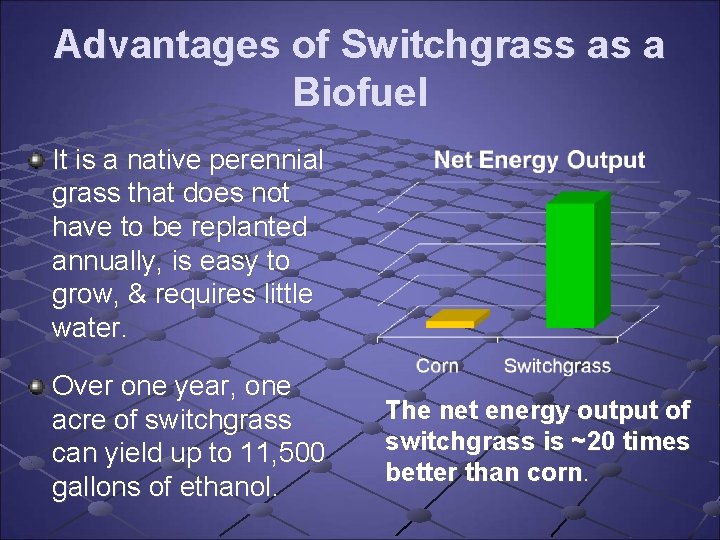 Advantages of Switchgrass as a Biofuel

It is a native perennial grass that does not have to be replanted annually, is easy to grow, & requires little water.

Over one year, one acre of switchgrass can yield up to 11,500 gallons of ethanol.

Net Energy Output

Corn

Switchgrass

The net energy output of switchgrass is ~20 times better than corn.